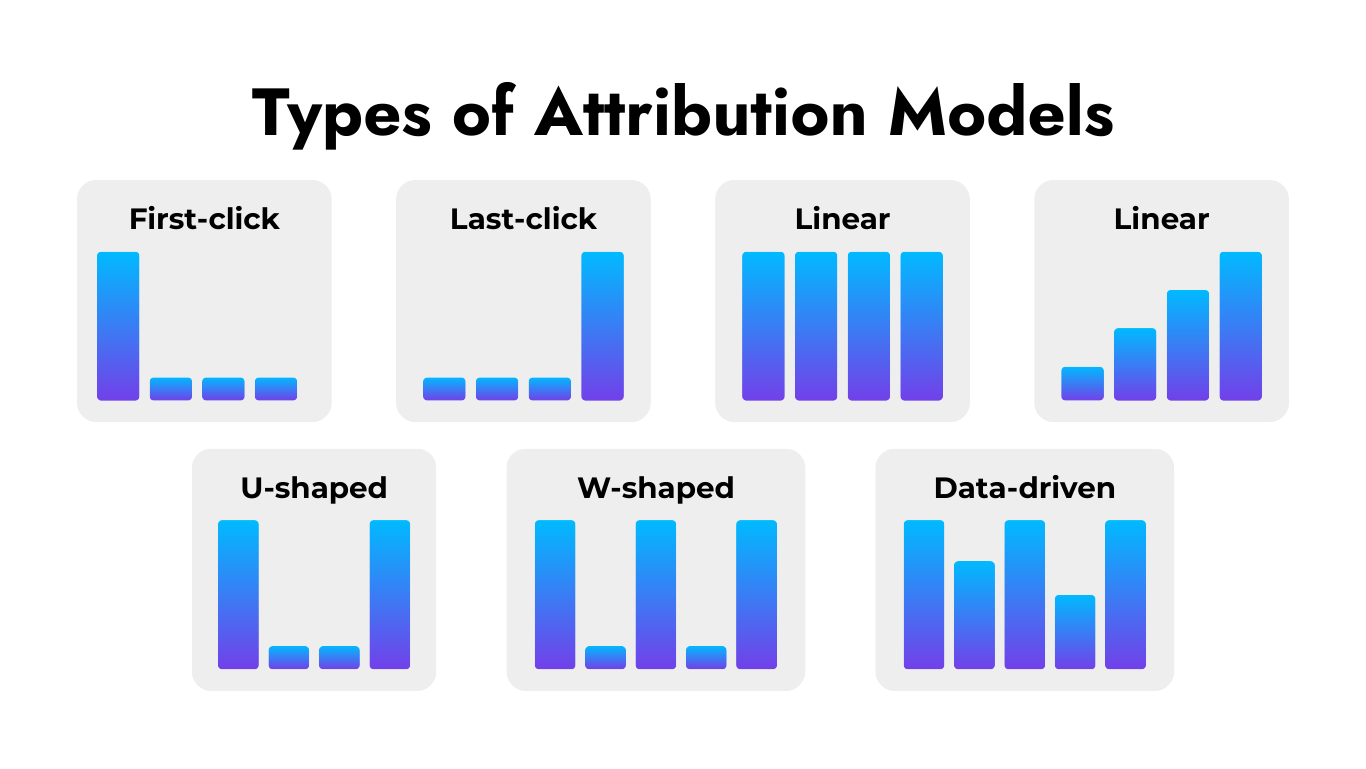 Types of Attribution Models

First-click

Last-click

Linear

Linear

U-shaped

W-shaped

Data-driven